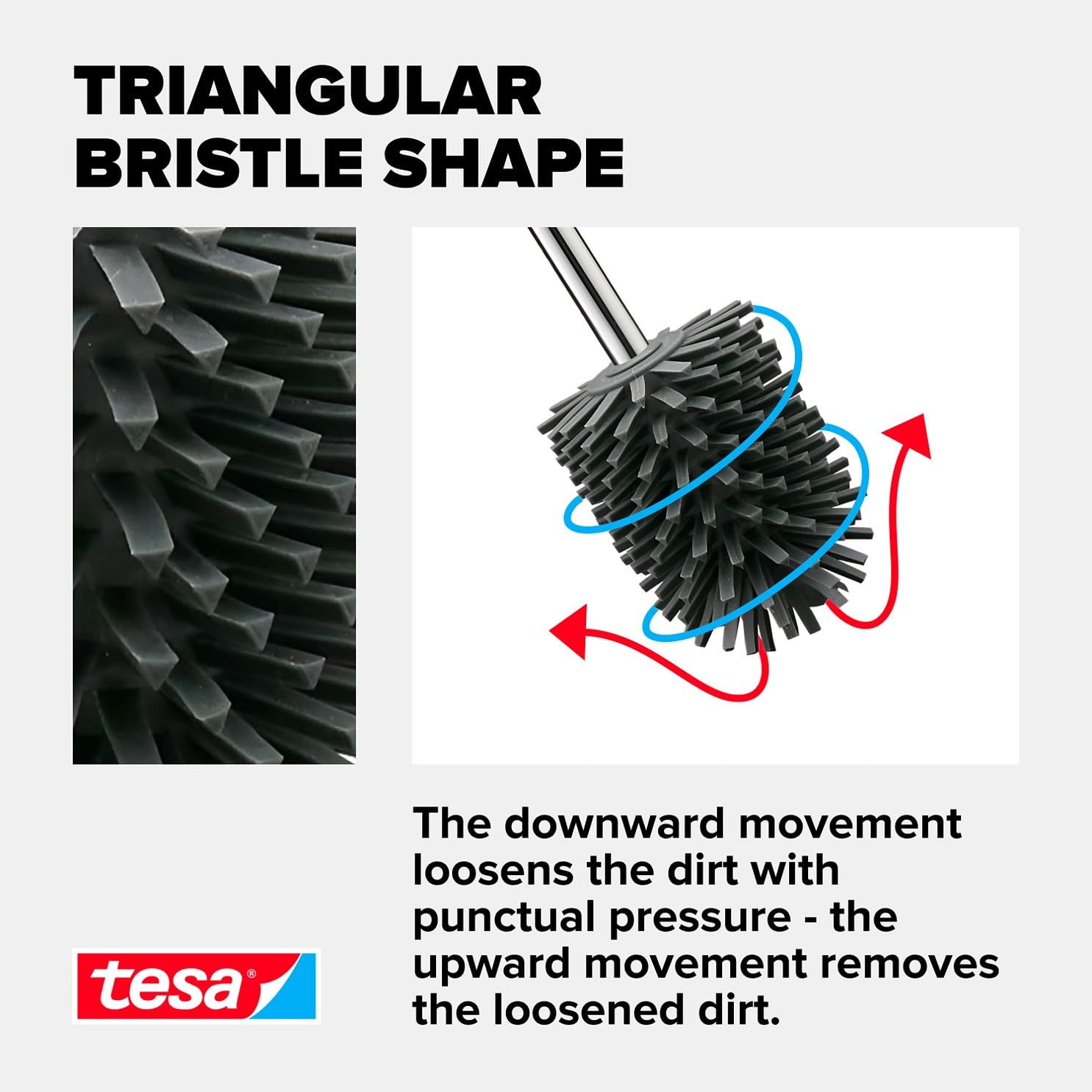 TRIANGULAR BRISTLE SHAPE

The downward movement loosens the dirt with punctual pressure - the upward movement removes the loosened dirt.

tesa®